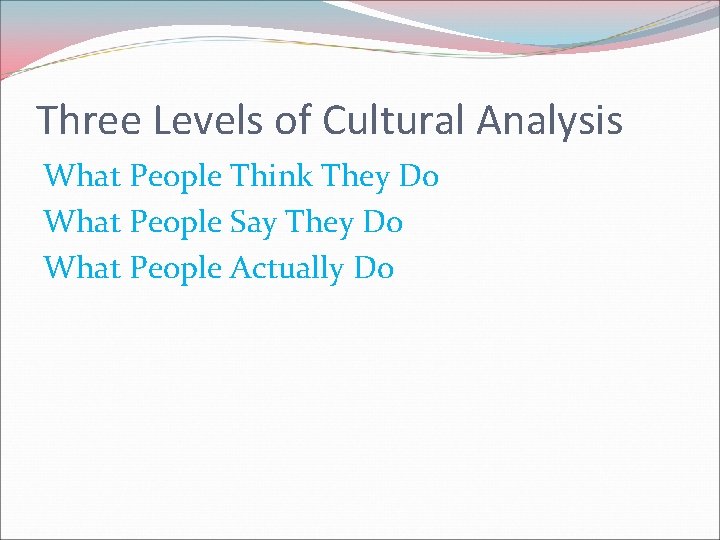 Three Levels of Cultural Analysis

What People Think They Do
What People Say They Do
What People Actually Do